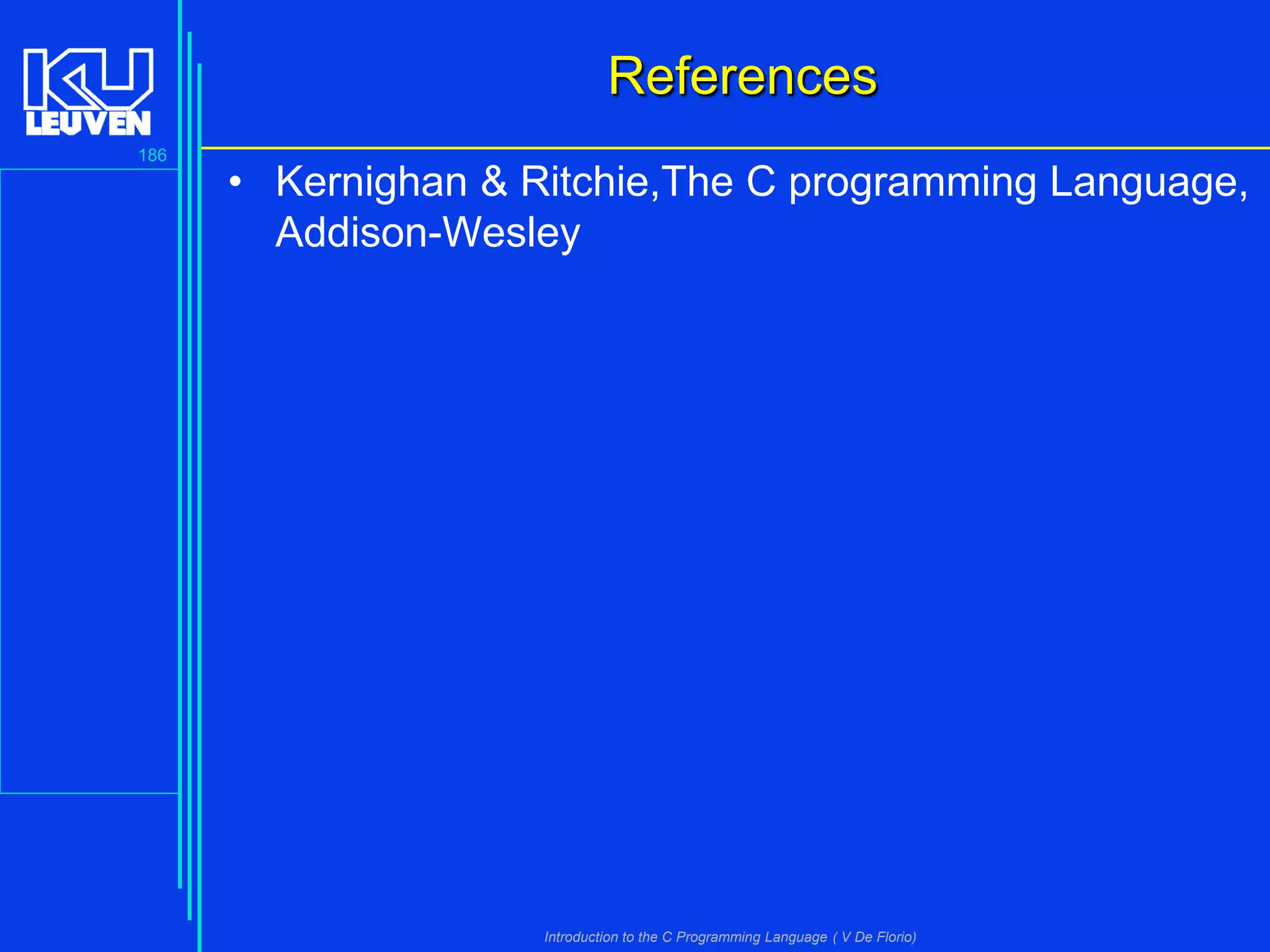 KU LEUVEN

186

References

• Kernighan & Ritchie,The C programming Language, Addison-Wesley

Introduction to the C Programming Language ( V De Florio)